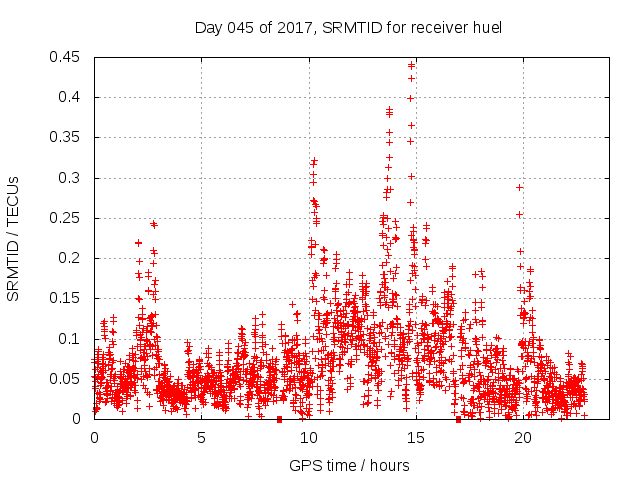 Day 045 of 2017, SRMTID for receiver huel

SRMTID / TECUs

0.45
0.4
0.35
0.3
0.25
0.2
0.15
0.1
0.05
0

0
5
10
15
20

GPS time / hours